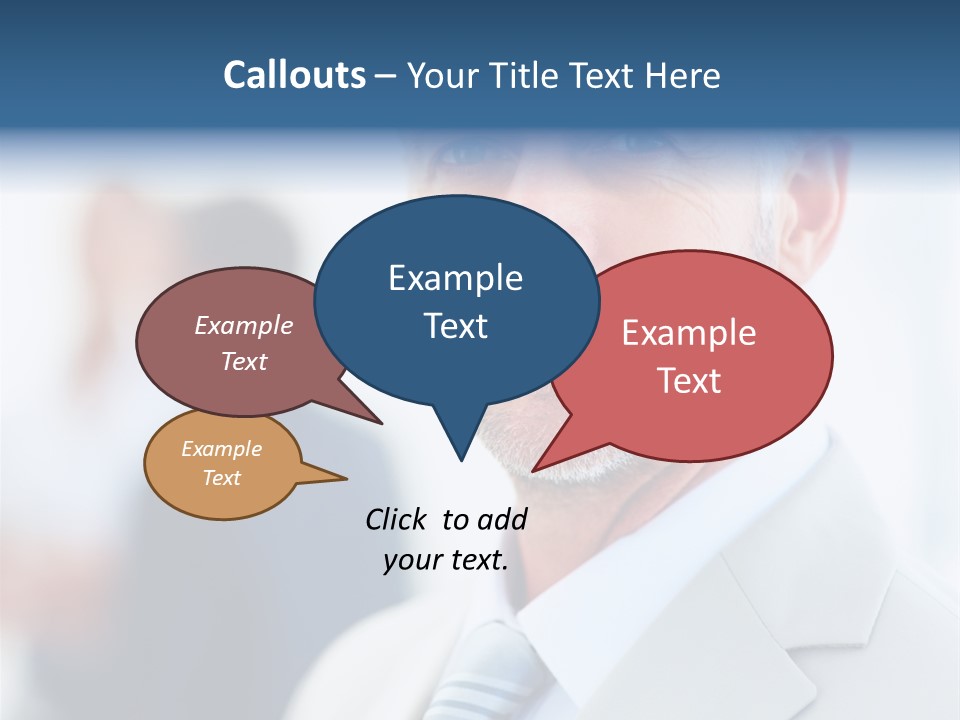 Callouts – Your Title Text Here

Example Text

Example Text

Example Text

Example Text

Click to add your text.